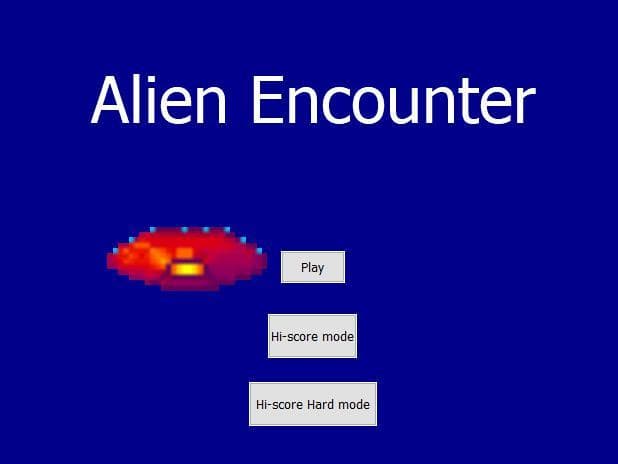 Alien Encounter

Play

Hi-score mode

Hi-score Hard mode